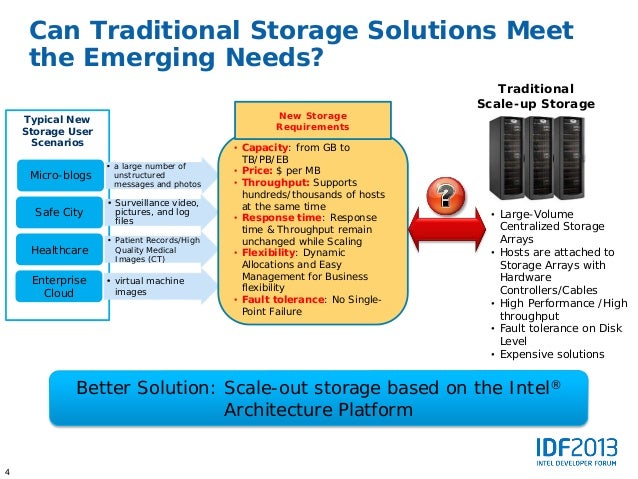 Can Traditional Storage Solutions Meet the Emerging Needs?

Typical New Storage User Scenarios

Micro-blogs
• a large number of unstructured messages and photos

Safe City
• Surveillance video, pictures, and log files

Healthcare
• Patient Records/High Quality Medical Images (CT)

Enterprise Cloud
• virtual machine images

New Storage Requirements

• Capacity: from GB to TB/PB/EB
• Price: $ per MB
• Throughput: Supports hundreds/thousands of hosts at the same time
• Response time: Response time & Throughput remain unchanged while Scaling
• Flexibility: Dynamic Allocations and Easy Management for Business flexibility
• Fault tolerance: No Single-Point Failure

?

Traditional Scale-up Storage

• Large-Volume Centralized Storage Arrays
• Hosts are attached to Storage Arrays with Hardware Controllers/Cables
• High Performance /High throughput
• Fault tolerance on Disk Level
• Expensive solutions

Better Solution: Scale-out storage based on the Intel® Architecture Platform

IDF2013
INTEL DEVELOPER FORUM

4